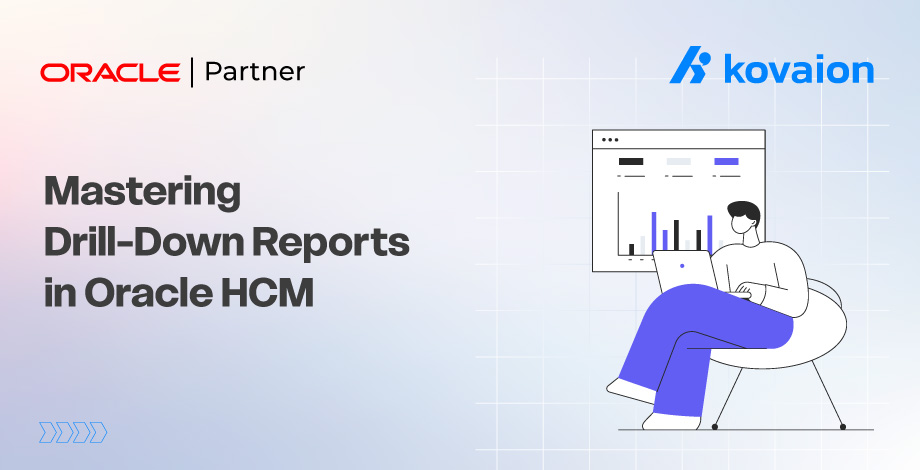 ORACLE | Partner

kovaion

Mastering Drill-Down Reports in Oracle HCM